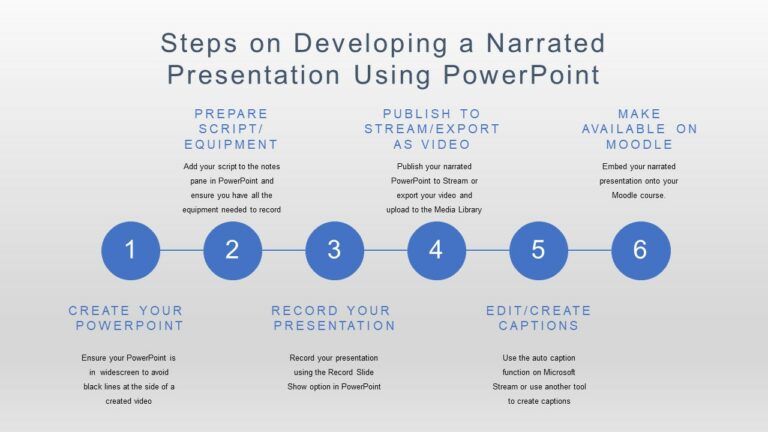 Steps on Developing a Narrated Presentation Using PowerPoint

PREPARE SCRIPT/ EQUIPMENT

Add your script to the notes pane in PowerPoint and ensure you have all the equipment needed to record

PUBLISH TO STREAM/EXPORT AS VIDEO

Publish your narrated PowerPoint to Stream or export your video and upload to the Media Library

MAKE AVAILABLE ON MOODLE

Embed your narrated presentation onto your Moodle course.

1

2

3

4

5

6

CREATE YOUR POWERPOINT

Ensure your PowerPoint is in widescreen to avoid black lines at the side of a created video

RECORD YOUR PRESENTATION

Record your presentation using the Record Slide Show option in PowerPoint

EDIT/CREATE CAPTIONS

Use the auto caption function on Microsoft Stream or use another tool to create captions